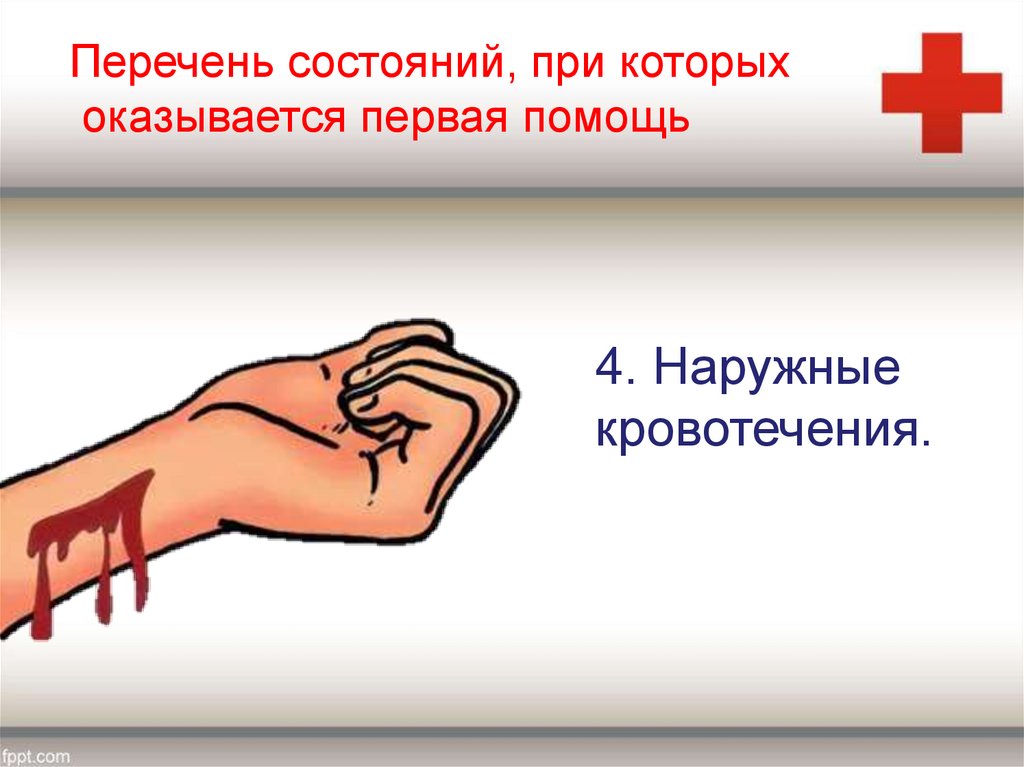 Перечень состояний, при которых оказывается первая помощь

4. Наружные кровотечения.

fppt.com